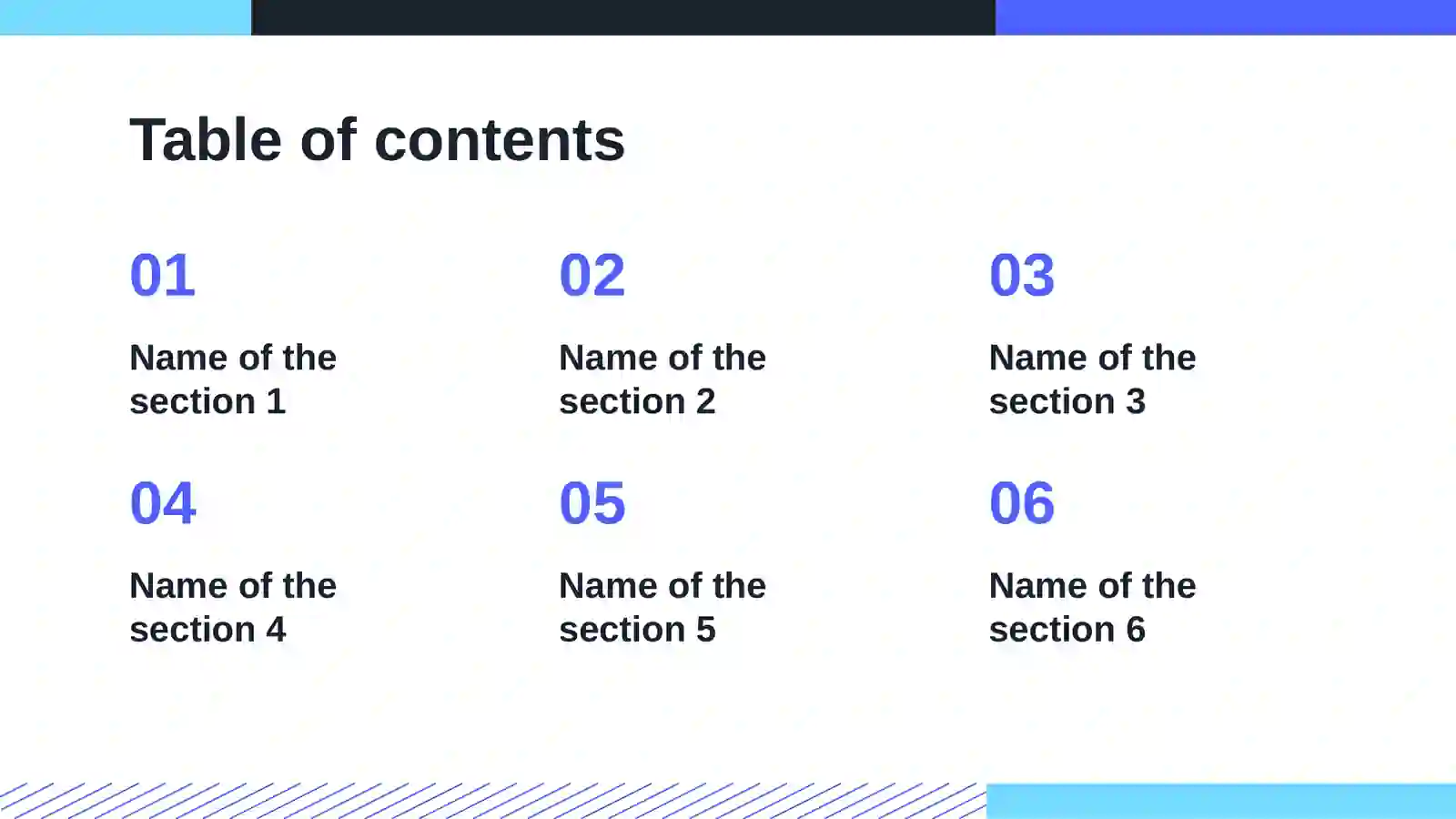 Table of contents

01

Name of the section 1

02

Name of the section 2

03

Name of the section 3

04

Name of the section 4

05

Name of the section 5

06

Name of the section 6